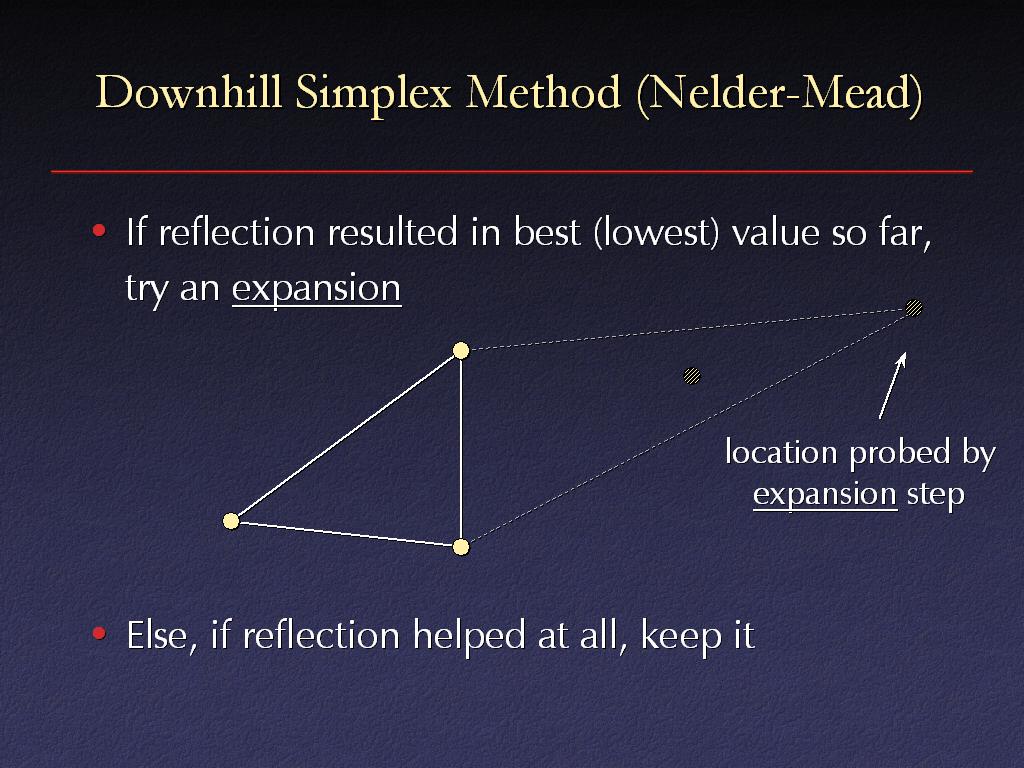 Downhill Simplex Method (Nelder-Mead)

• If reflection resulted in best (lowest) value so far, try an expansion

location probed by expansion step

• Else, if reflection helped at all, keep it